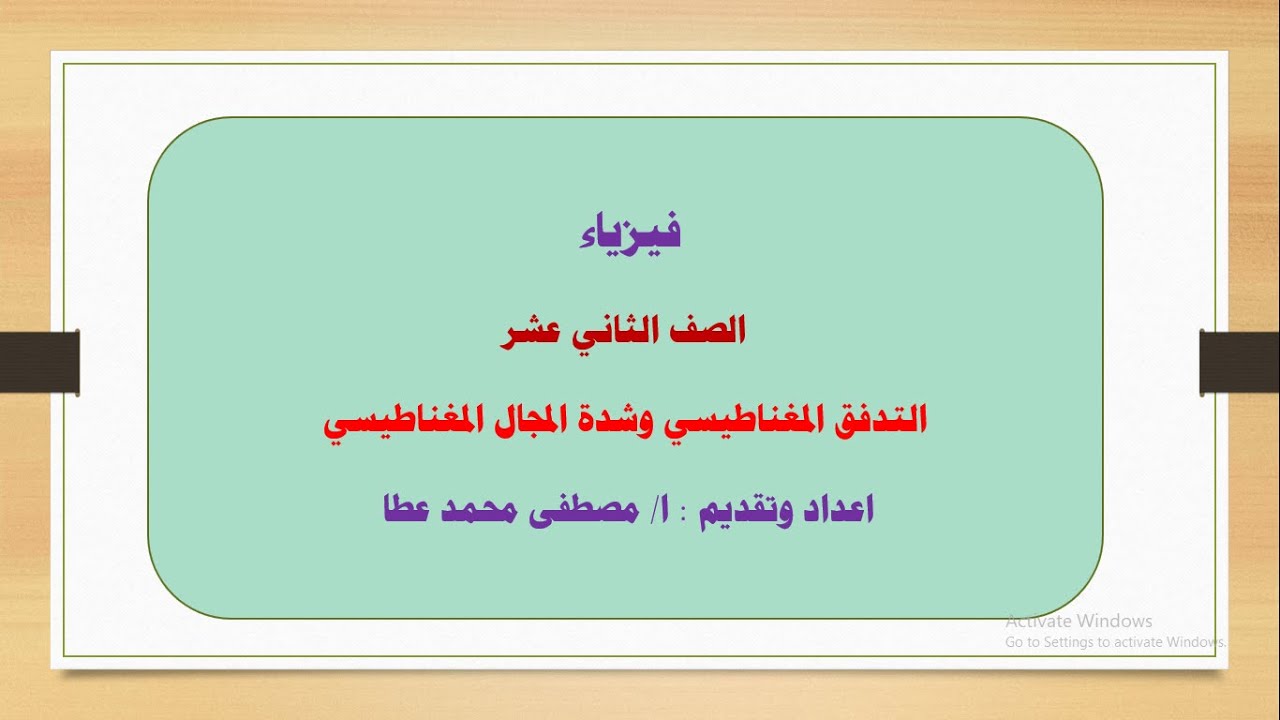 فيزياء

الصف الثاني عشر

التدفق المغناطيسي وشدة المجال المغناطيسي

اعداد وتقديم : ا/ مصطفى محمد عطا

Activate Windows
Go to Settings to activate Windows.